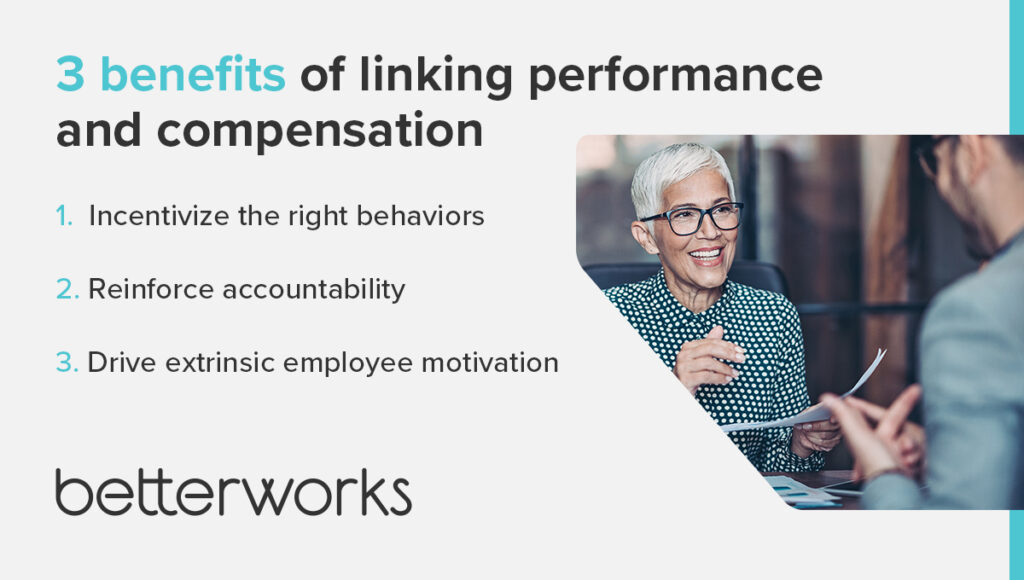 3 benefits of linking performance and compensation

1. Incentivize the right behaviors

2. Reinforce accountability

3. Drive extrinsic employee motivation

betterworks